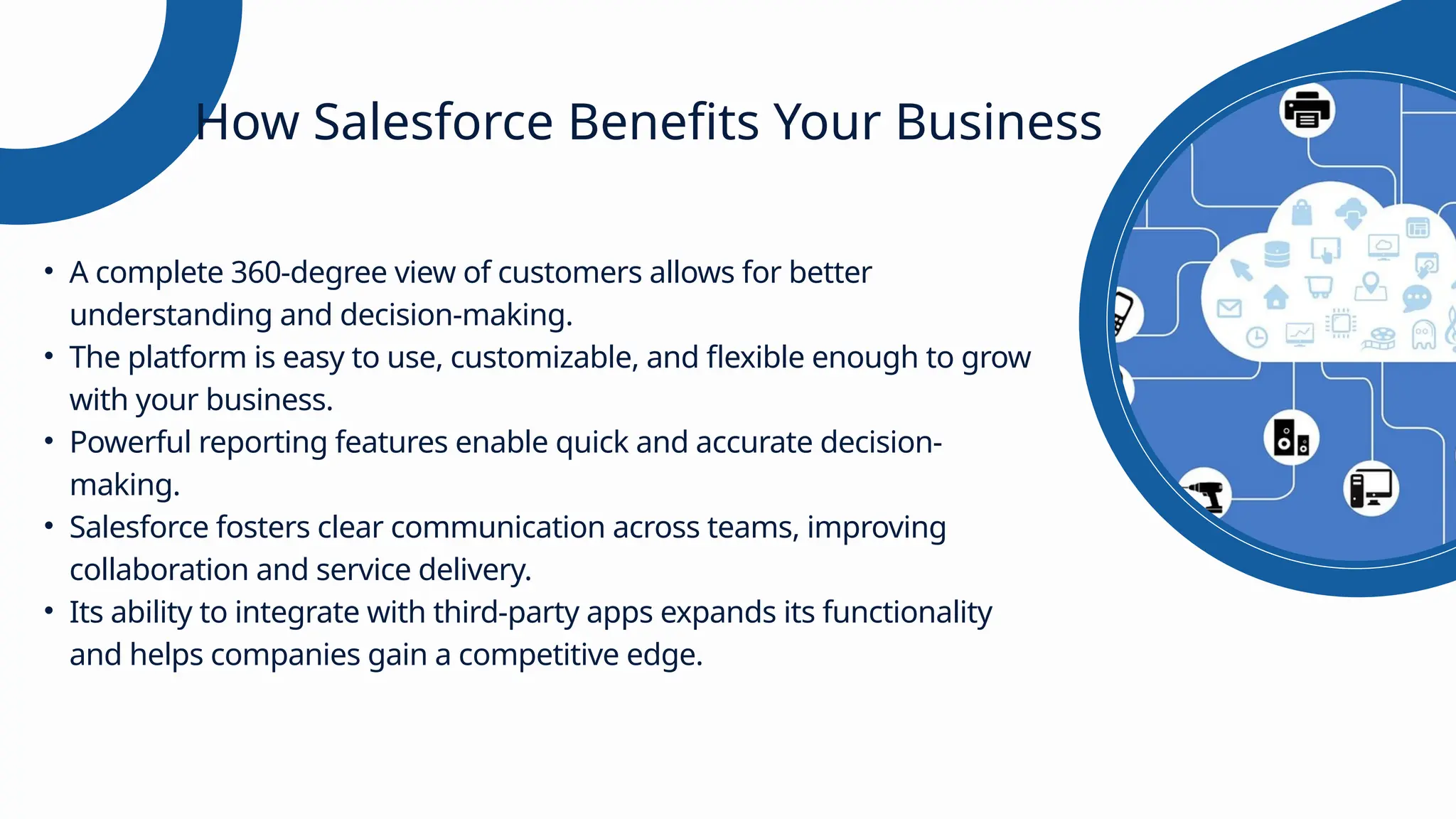 How Salesforce Benefits Your Business

• A complete 360-degree view of customers allows for better understanding and decision-making.
• The platform is easy to use, customizable, and flexible enough to grow with your business.
• Powerful reporting features enable quick and accurate decision-making.
• Salesforce fosters clear communication across teams, improving collaboration and service delivery.
• Its ability to integrate with third-party apps expands its functionality and helps companies gain a competitive edge.